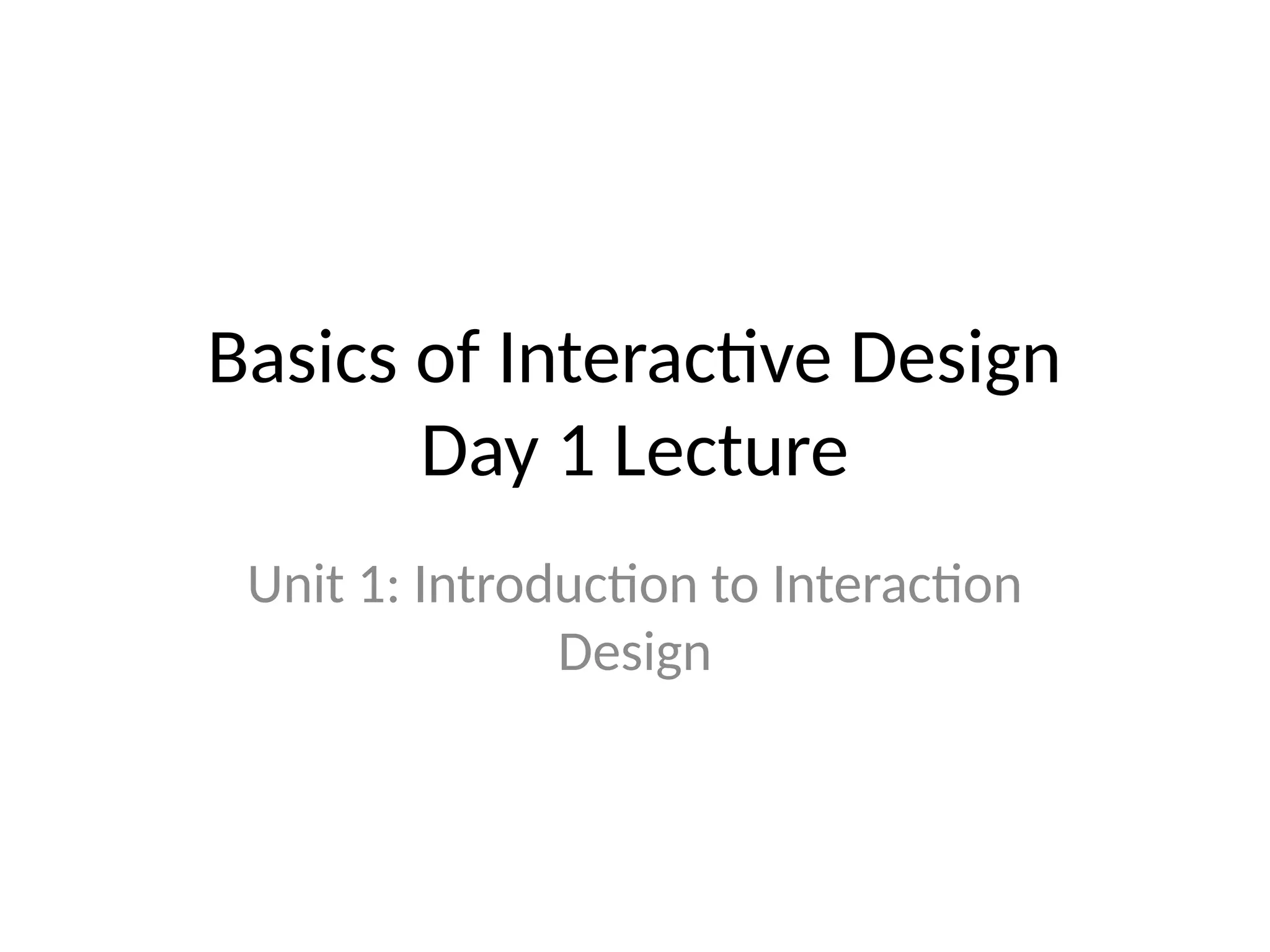 Basics of Interactive Design
Day 1 Lecture

Unit 1: Introduction to Interaction Design